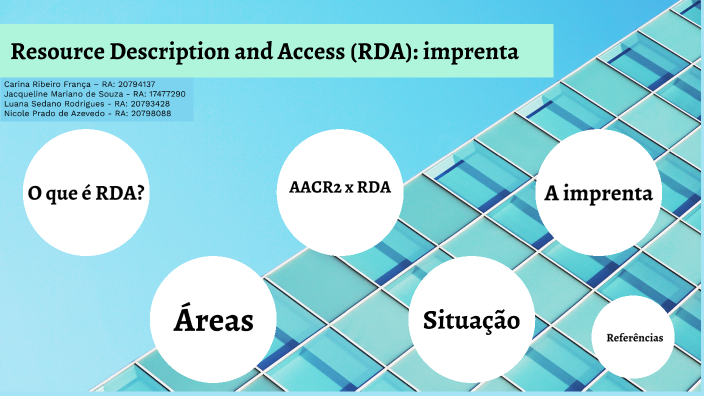 Resource Description and Access (RDA): imprenta

Carina Ribeiro França – RA: 20794137
Jacqueline Mariano de Souza - RA: 17477290
Luana Sedano Rodrigues - RA: 20793428
Nicole Prado de Azevedo - RA: 20798088

O que é RDA?

AACR2 x RDA

A imprenta

Áreas

Situação

Referências